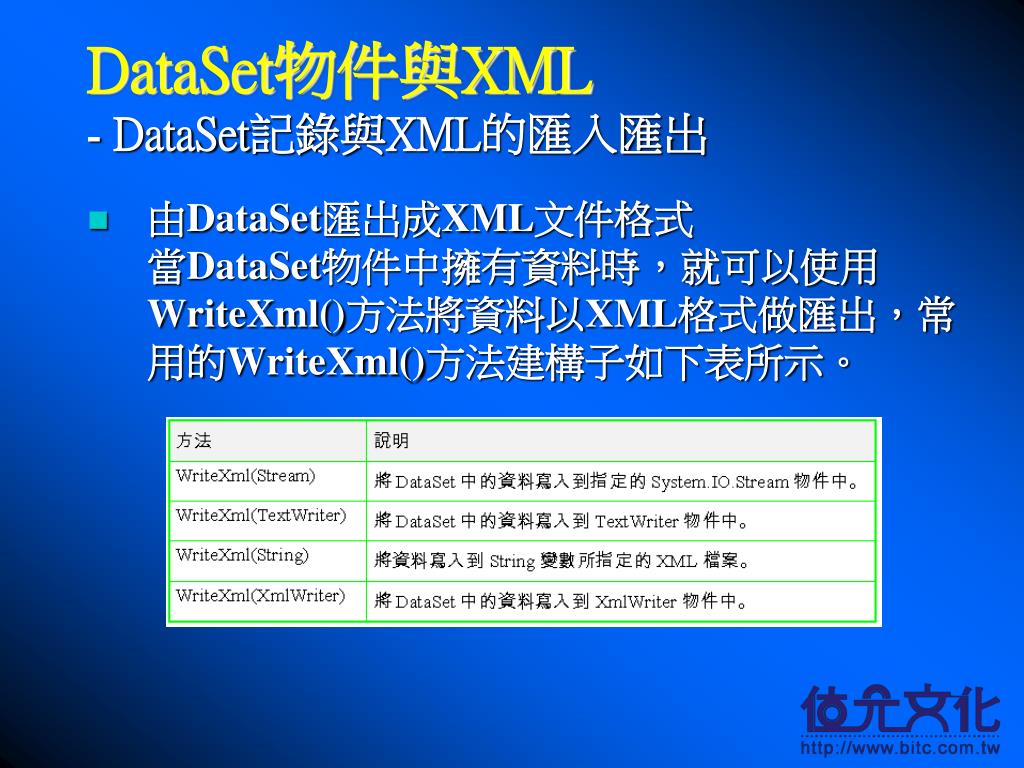 DataSet物件與XML
- DataSet記錄與XML的匯入匯出

由DataSet匯出成XML文件格式
當DataSet物件中擁有資料時，就可以使用WriteXml()方法將資料以XML格式做匯出，常用的WriteXml()方法建構子如下表所示。

| 方法 | 說明 |
|---|---|
| WriteXml(Stream) | 將 DataSet 中的資料寫入到指定的 System.IO.Stream 物件中。 |
| WriteXml(TextWriter) | 將 DataSet 中的資料寫入到 TextWriter 物件中。 |
| WriteXml(String) | 將資料寫入到 String 變數所指定的 XML 檔案。 |
| WriteXml(XmlWriter) | 將 DataSet 中的資料寫入到 XmlWriter 物件中。 |

位元文化
http://www.bitc.com.tw